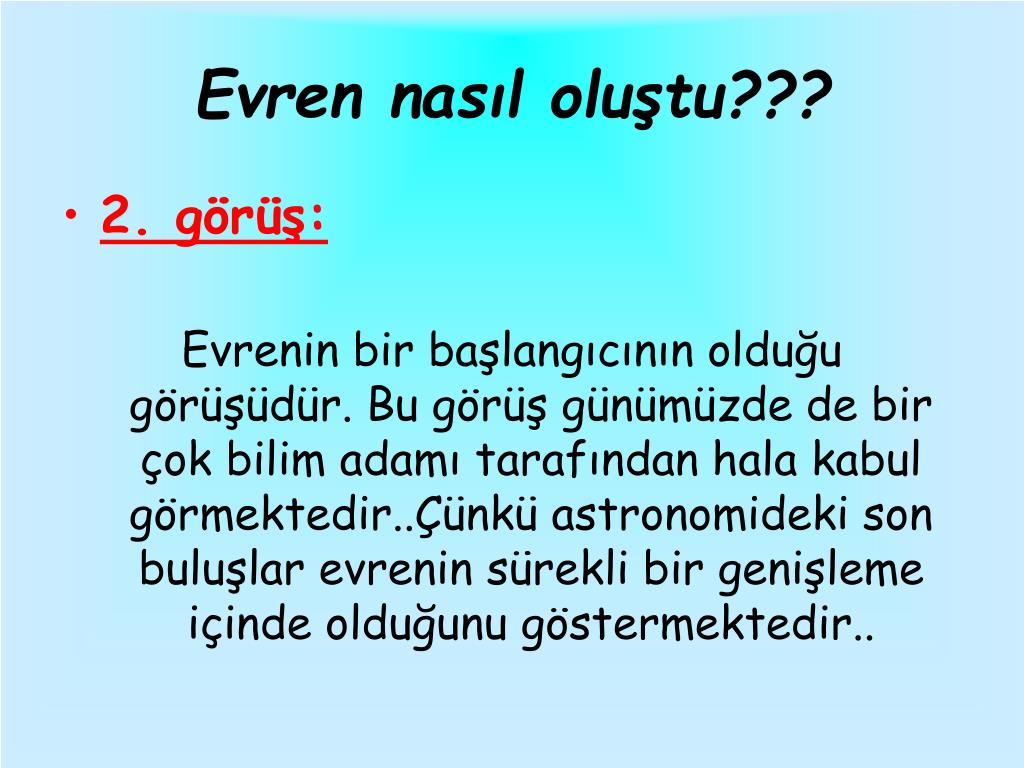 Evren nasıl oluştu???

• 2. görüş:

Evrenin bir başlangıcının olduğu görüşüdür. Bu görüş günümüzde de bir çok bilim adamı tarafından hala kabul görmektedir..Çünkü astronomideki son buluşlar evrenin sürekli bir genişleme içinde olduğunu göstermektedir..